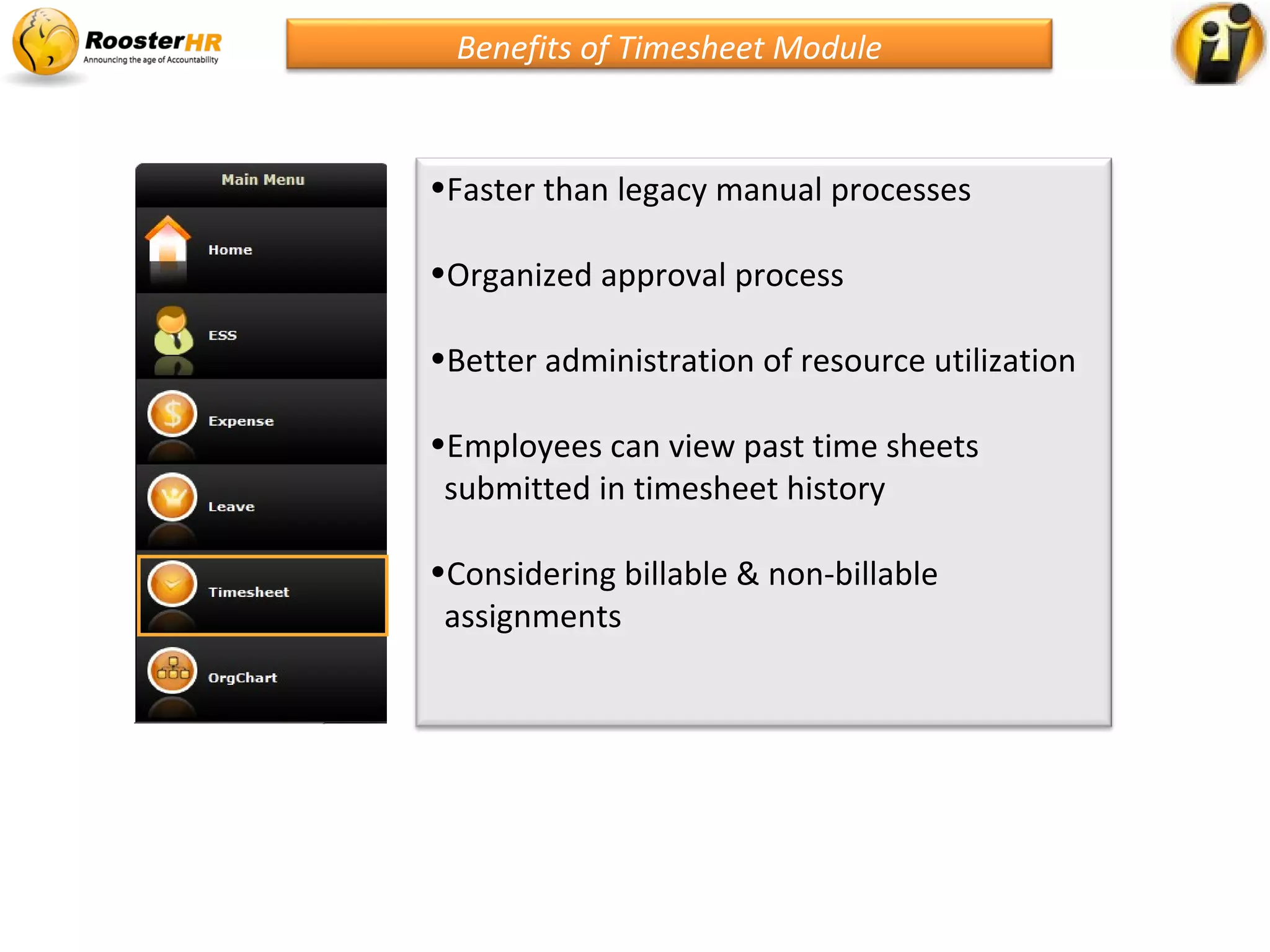 RoosterHR
Announcing the age of Accountability

Benefits of Timesheet Module

Main Menu
Home
ESS
Expense
Leave
Timesheet
OrgChart

•Faster than legacy manual processes

•Organized approval process

•Better administration of resource utilization

•Employees can view past time sheets submitted in timesheet history

•Considering billable & non-billable assignments